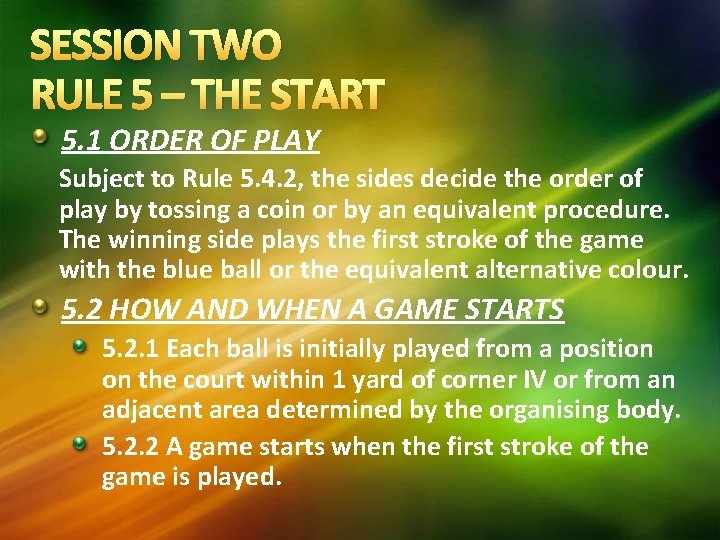 SESSION TWO
RULE 5 – THE START

5.1 ORDER OF PLAY

Subject to Rule 5.4.2, the sides decide the order of play by tossing a coin or by an equivalent procedure. The winning side plays the first stroke of the game with the blue ball or the equivalent alternative colour.

5.2 HOW AND WHEN A GAME STARTS

5.2.1 Each ball is initially played from a position on the court within 1 yard of corner IV or from an adjacent area determined by the organising body.

5.2.2 A game starts when the first stroke of the game is played.